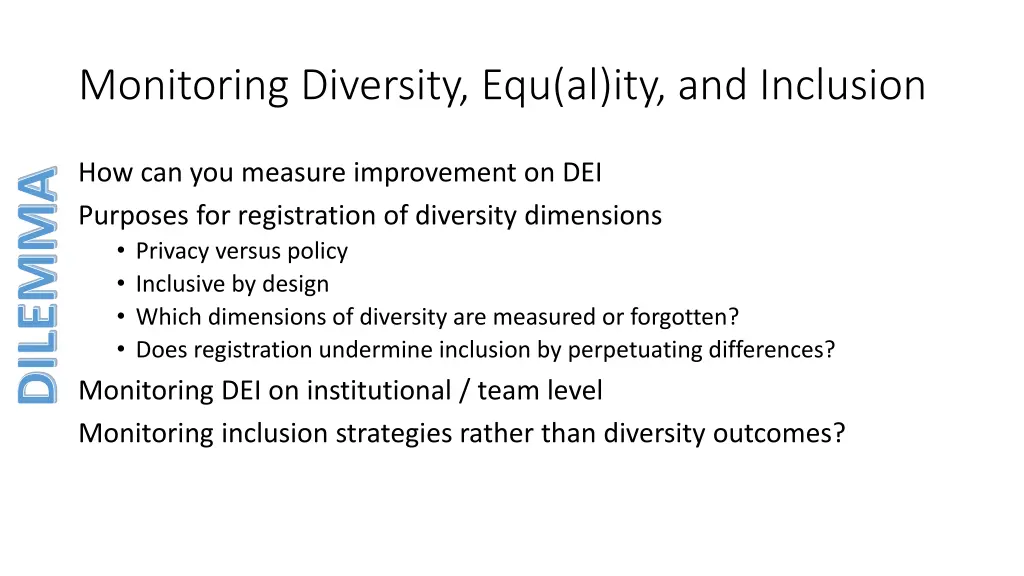 Monitoring Diversity, Equ(al)ity, and Inclusion

DILEMMA

How can you measure improvement on DEI

Purposes for registration of diversity dimensions
• Privacy versus policy
• Inclusive by design
• Which dimensions of diversity are measured or forgotten?
• Does registration undermine inclusion by perpetuating differences?

Monitoring DEI on institutional / team level

Monitoring inclusion strategies rather than diversity outcomes?